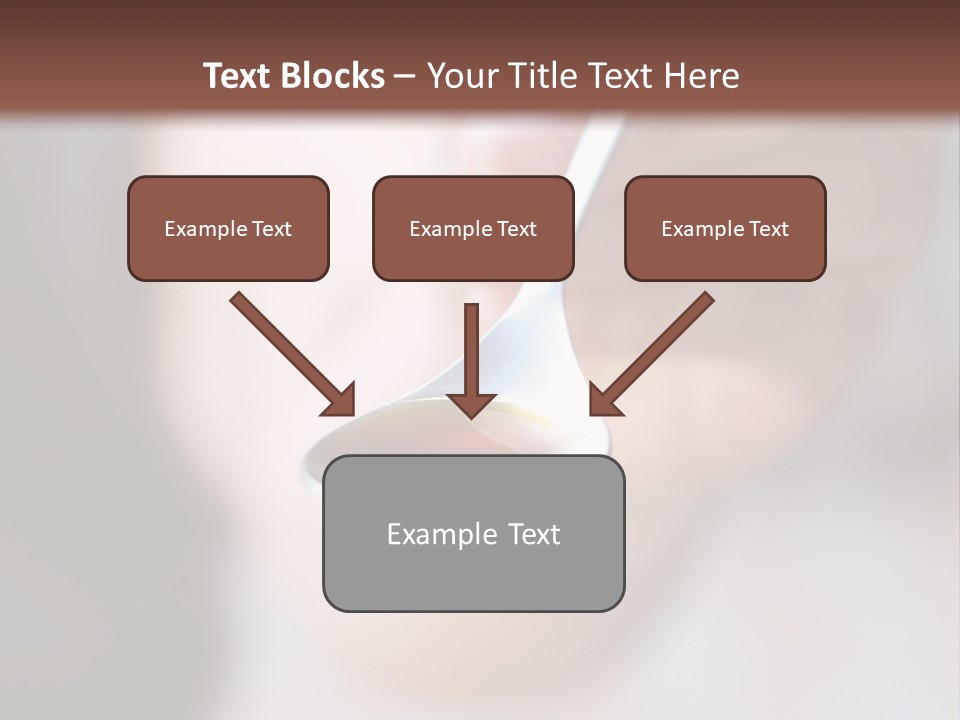 Text Blocks – Your Title Text Here

Example Text

Example Text

Example Text

Example Text